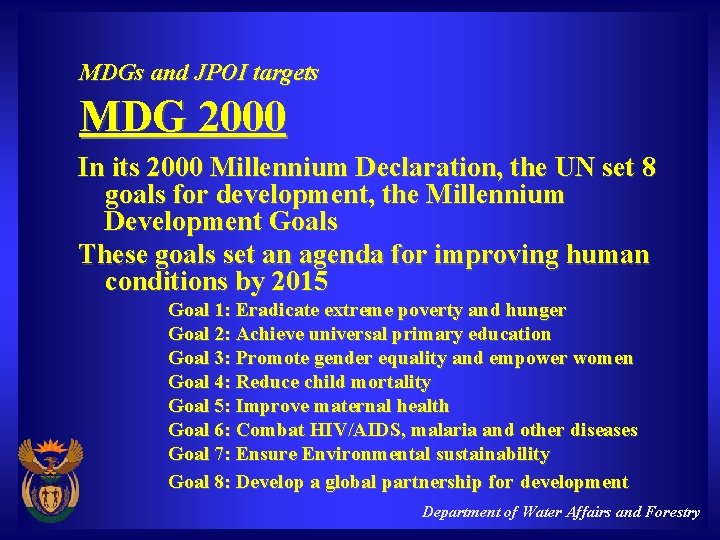 MDGs and JPOI targets

MDG 2000

In its 2000 Millennium Declaration, the UN set 8 goals for development, the Millennium Development Goals

These goals set an agenda for improving human conditions by 2015

Goal 1: Eradicate extreme poverty and hunger
Goal 2: Achieve universal primary education
Goal 3: Promote gender equality and empower women
Goal 4: Reduce child mortality
Goal 5: Improve maternal health
Goal 6: Combat HIV/AIDS, malaria and other diseases
Goal 7: Ensure Environmental sustainability
Goal 8: Develop a global partnership for development

Department of Water Affairs and Forestry